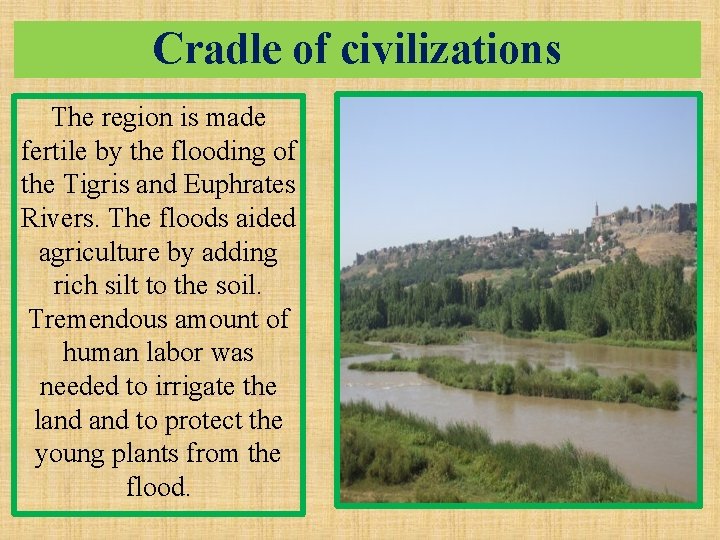 Cradle of civilizations

The region is made fertile by the flooding of the Tigris and Euphrates Rivers. The floods aided agriculture by adding rich silt to the soil. Tremendous amount of human labor was needed to irrigate the land and to protect the young plants from the flood.